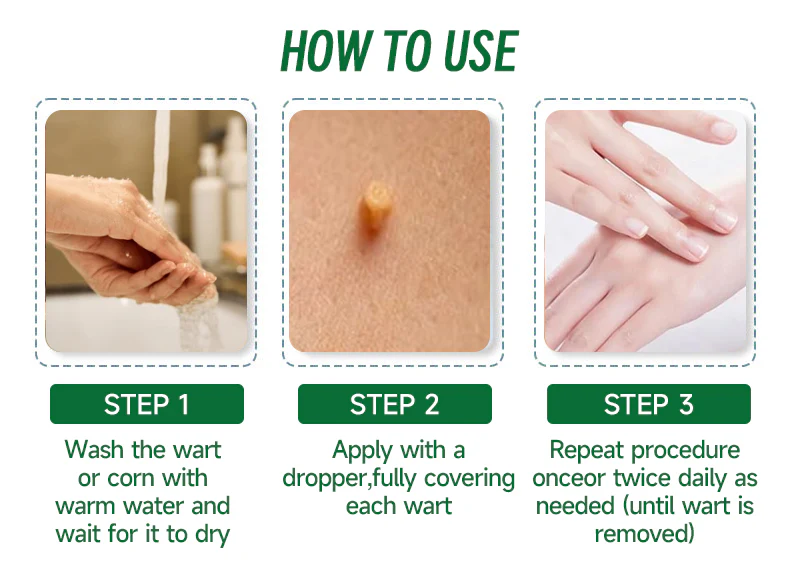 HOW TO USE

STEP 1

Wash the wart or corn with warm water and wait for it to dry

STEP 2

Apply with a dropper,fully covering each wart

STEP 3

Repeat procedure onceor twice daily as needed (until wart is removed)